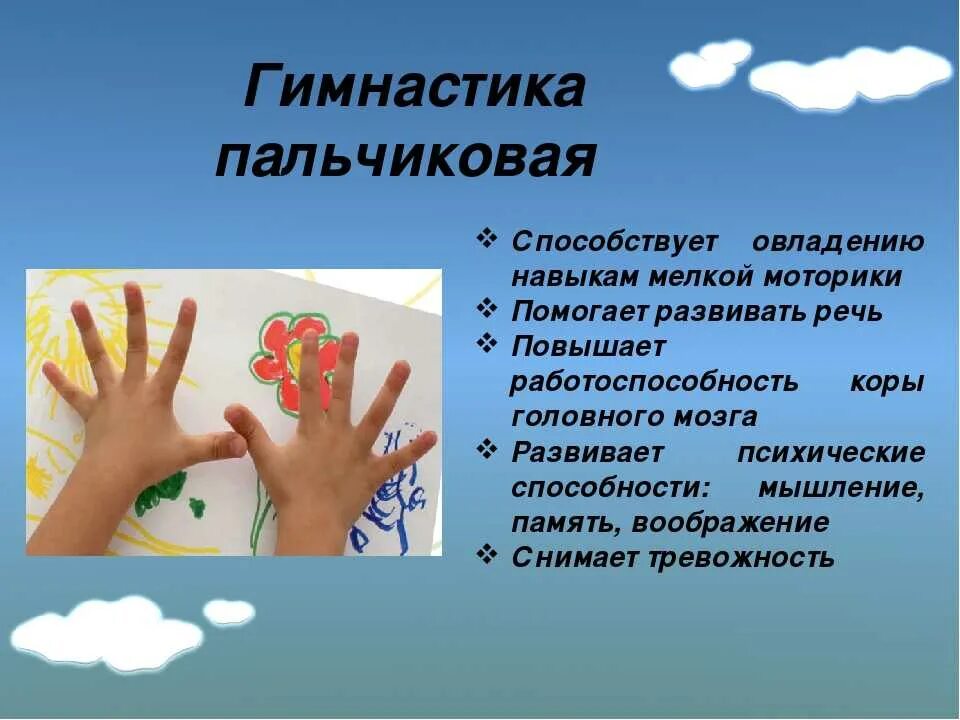 Гимнастика пальчиковая

❖ Способствует овладению навыкам мелкой моторики
❖ Помогает развивать речь
❖ Повышает работоспособность коры головного мозга
❖ Развивает психические способности: мышление, память, воображение
❖ Снимает тревожность